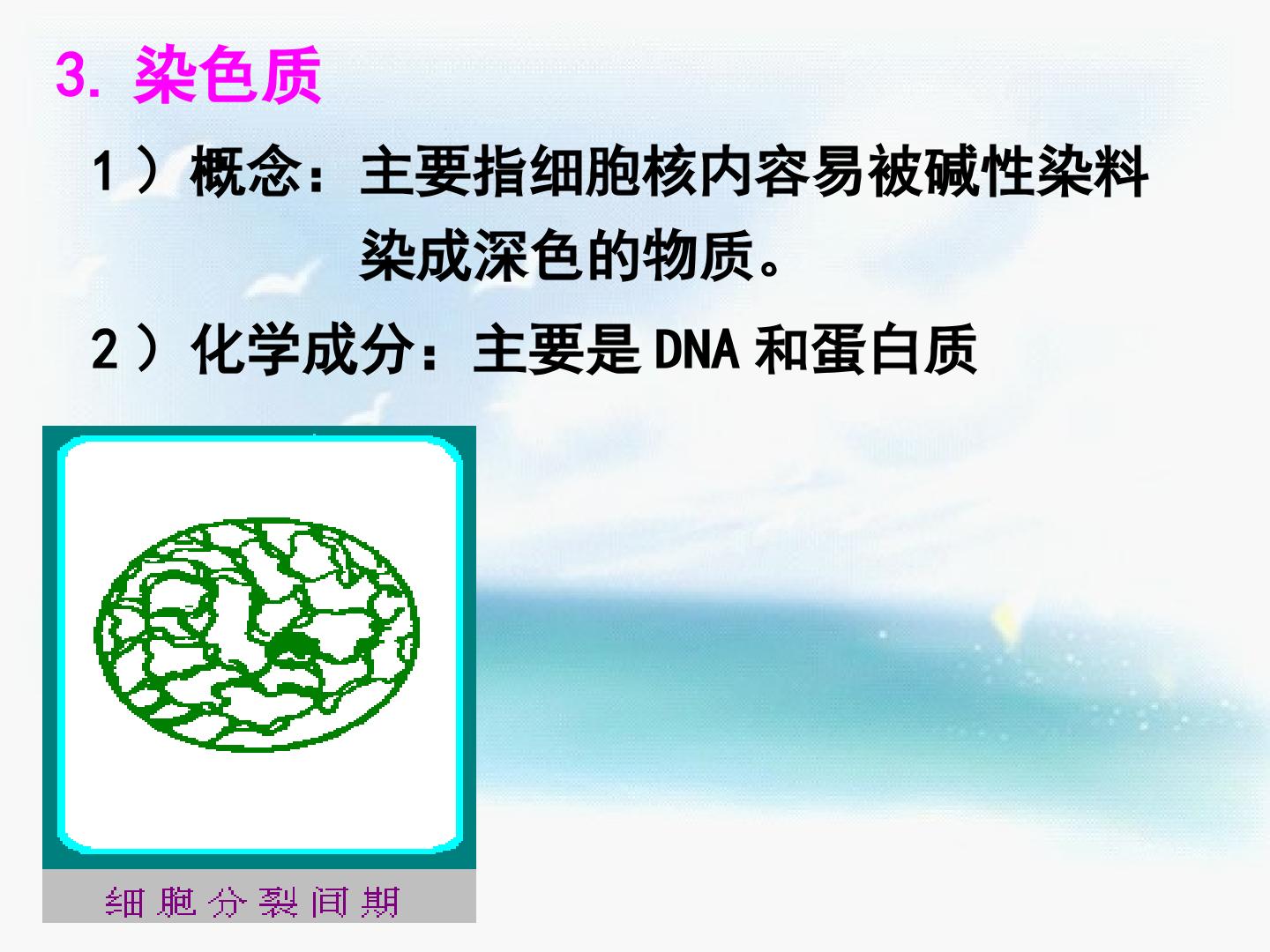 3. 染色质

1）概念：主要指细胞核内容易被碱性染料染成深色的物质。

2）化学成分：主要是 DNA 和蛋白质

细胞分裂间期